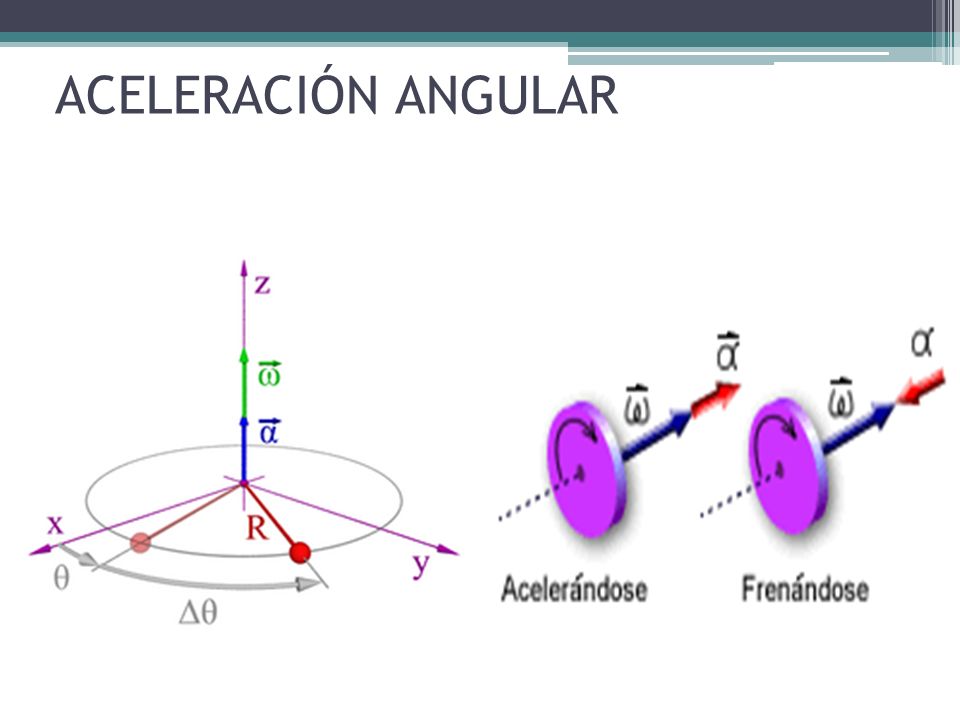 ACELERACIÓN ANGULAR

z

$\vec{\omega}$

$\vec{\alpha}$

x

R

y

$\theta$

$\Delta\theta$

$\vec{\omega}$

$\vec{\alpha}$

$\vec{\omega}$

$\alpha$

Acelerándose

Frenándose